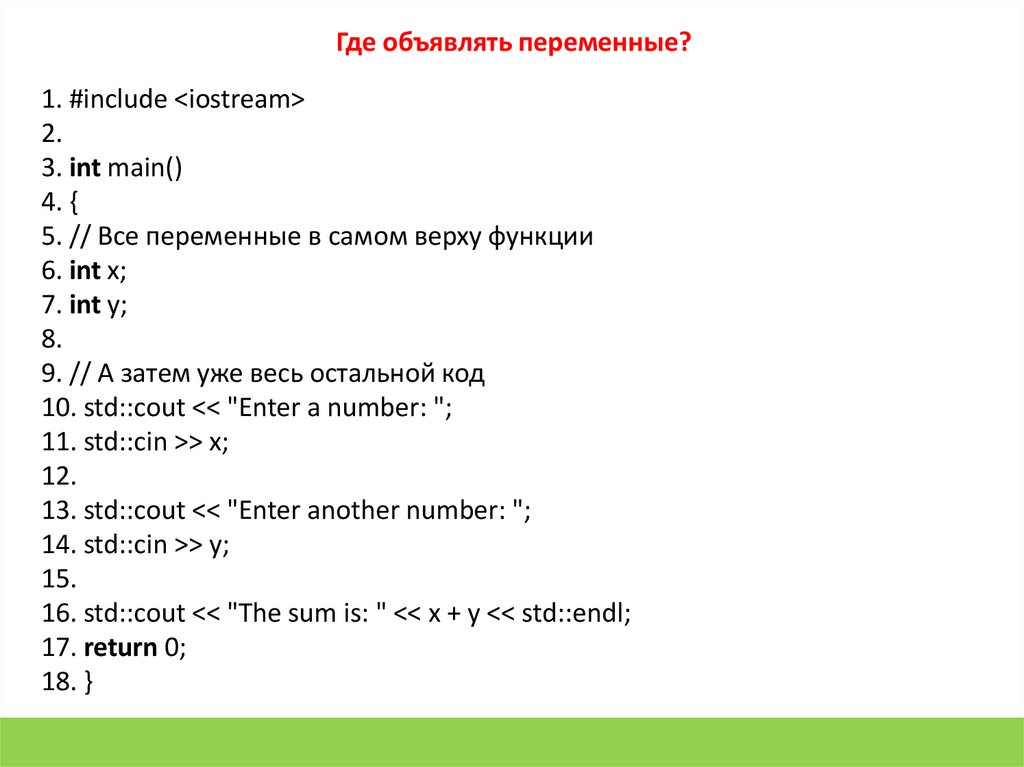 Где объявлять переменные?

1. #include <iostream>
2.
3. int main()
4. {
5. // Все переменные в самом верху функции
6. int x;
7. int y;
8.
9. // А затем уже весь остальной код
10. std::cout << "Enter a number: ";
11. std::cin >> x;
12.
13. std::cout << "Enter another number: ";
14. std::cin >> y;
15.
16. std::cout << "The sum is: " << x + y << std::endl;
17. return 0;
18. }